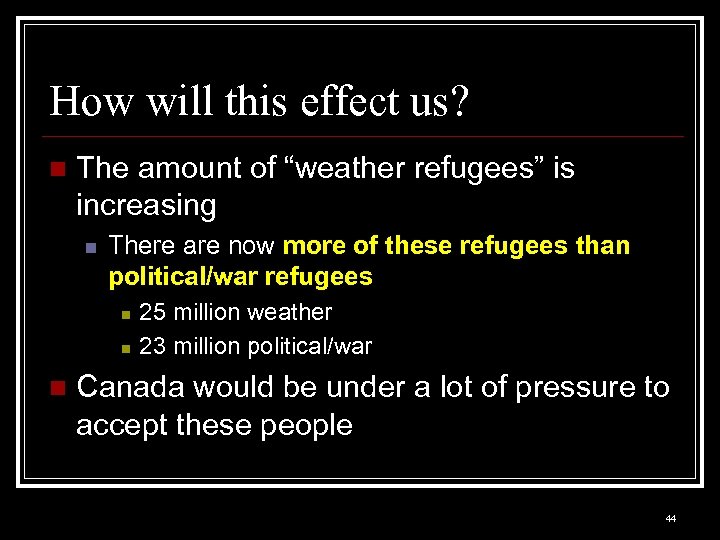 How will this effect us?

The amount of “weather refugees” is increasing

There are now more of these refugees than political/war refugees

25 million weather

23 million political/war

Canada would be under a lot of pressure to accept these people

44